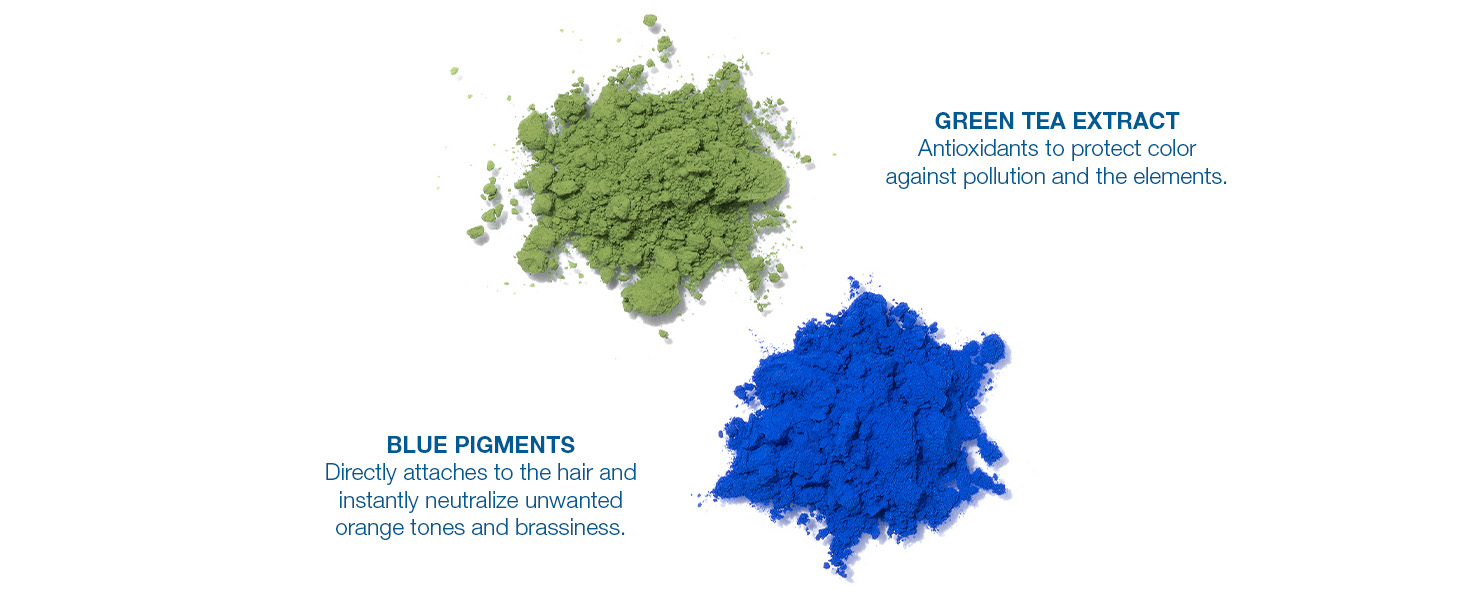 GREEN TEA EXTRACT
Antioxidants to protect color against pollution and the elements.

BLUE PIGMENTS
Directly attaches to the hair and instantly neutralize unwanted orange tones and brassiness.